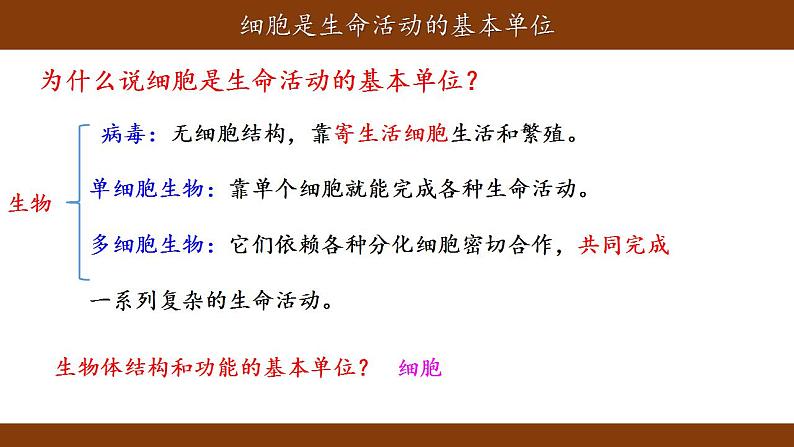 细胞是生命活动的基本单位

为什么说细胞是生命活动的基本单位？

生物

病毒：无细胞结构，靠寄生活细胞生活和繁殖。

单细胞生物：靠单个细胞就能完成各种生命活动。

多细胞生物：它们依赖各种分化细胞密切合作，共同完成一系列复杂的生命活动。

生物体结构和功能的基本单位？ 细胞